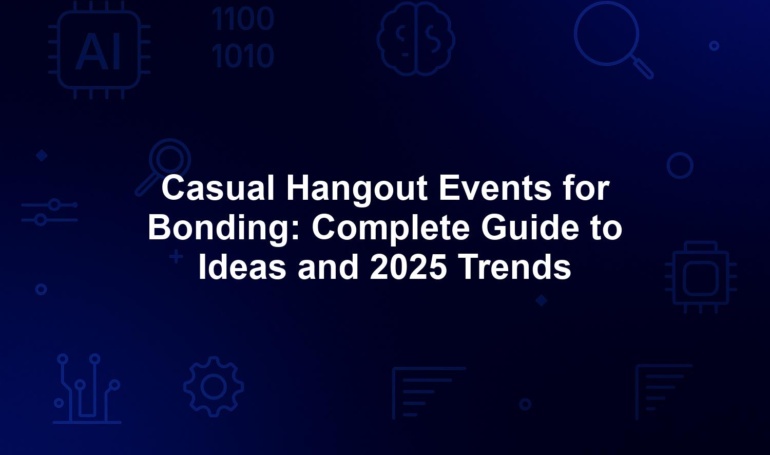 AI

1100
1010

Casual Hangout Events for Bonding: Complete Guide to Ideas and 2025 Trends